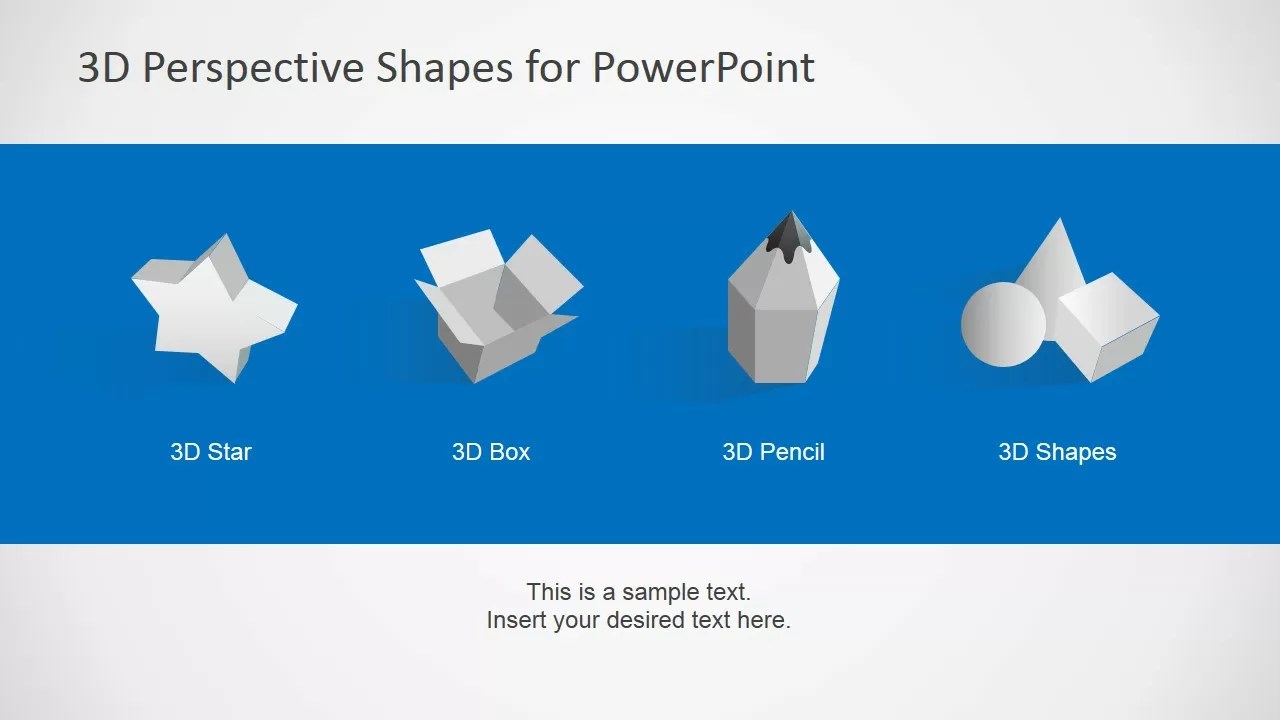 3D Perspective Shapes for PowerPoint

3D Star

3D Box

3D Pencil

3D Shapes

This is a sample text.
Insert your desired text here.